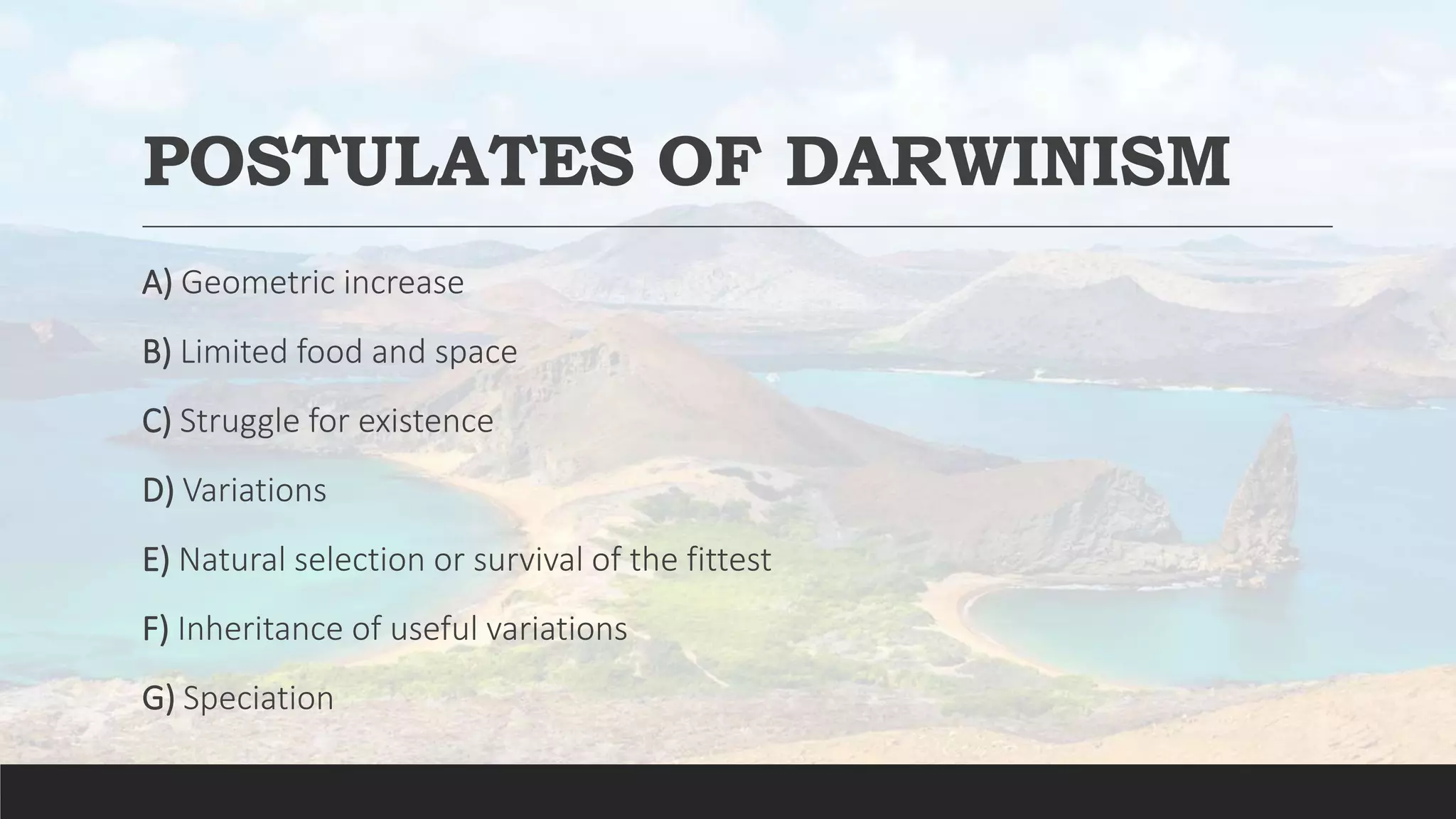 POSTULATES OF DARWINISM

A) Geometric increase

B) Limited food and space

C) Struggle for existence

D) Variations

E) Natural selection or survival of the fittest

F) Inheritance of useful variations

G) Speciation